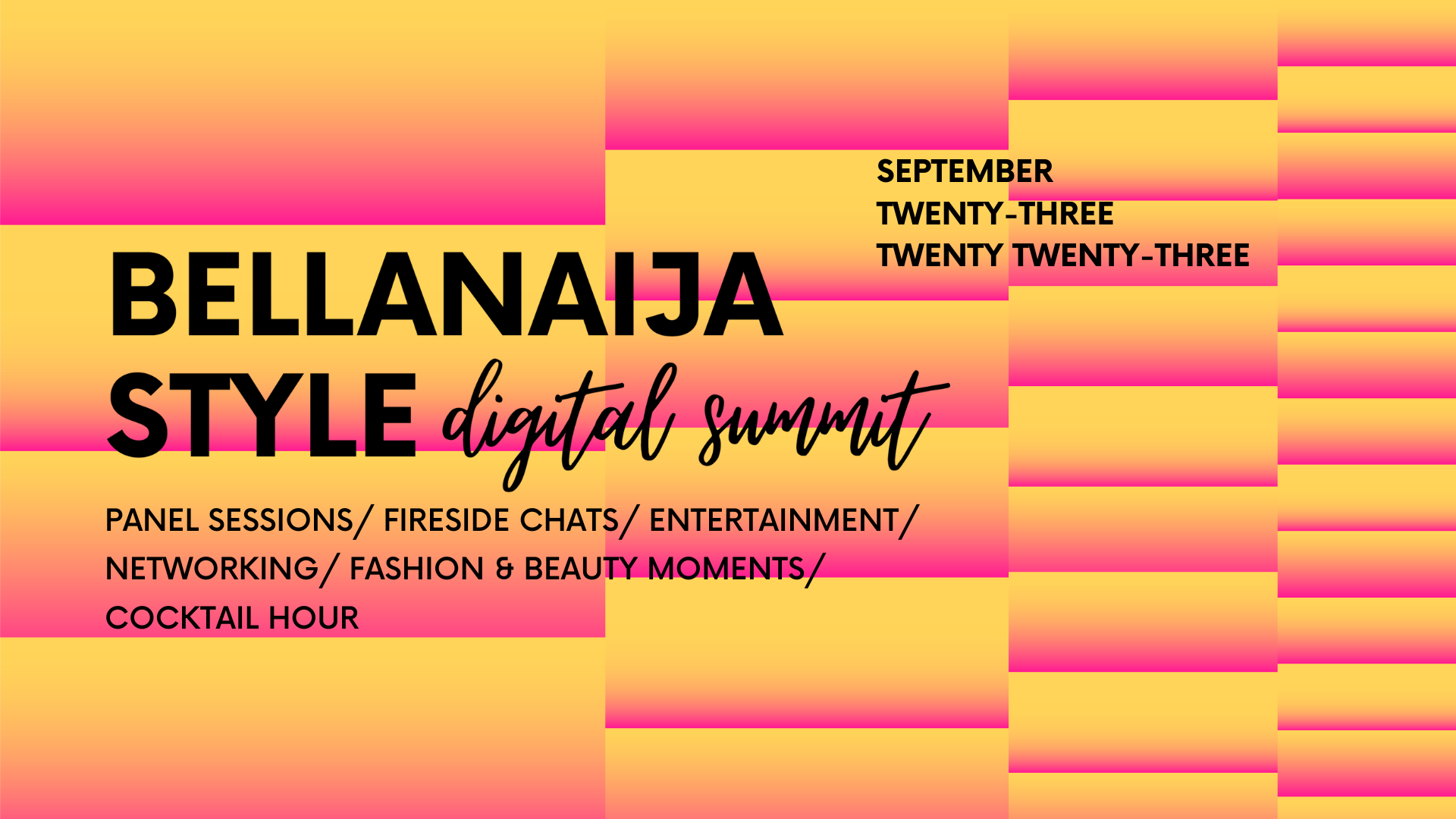 SEPTEMBER
TWENTY-THREE
TWENTY TWENTY-THREE

BELLANAIJA
STYLE digital summit

PANEL SESSIONS/ FIRESIDE CHATS/ ENTERTAINMENT/ NETWORKING/ FASHION & BEAUTY MOMENTS/ COCKTAIL HOUR